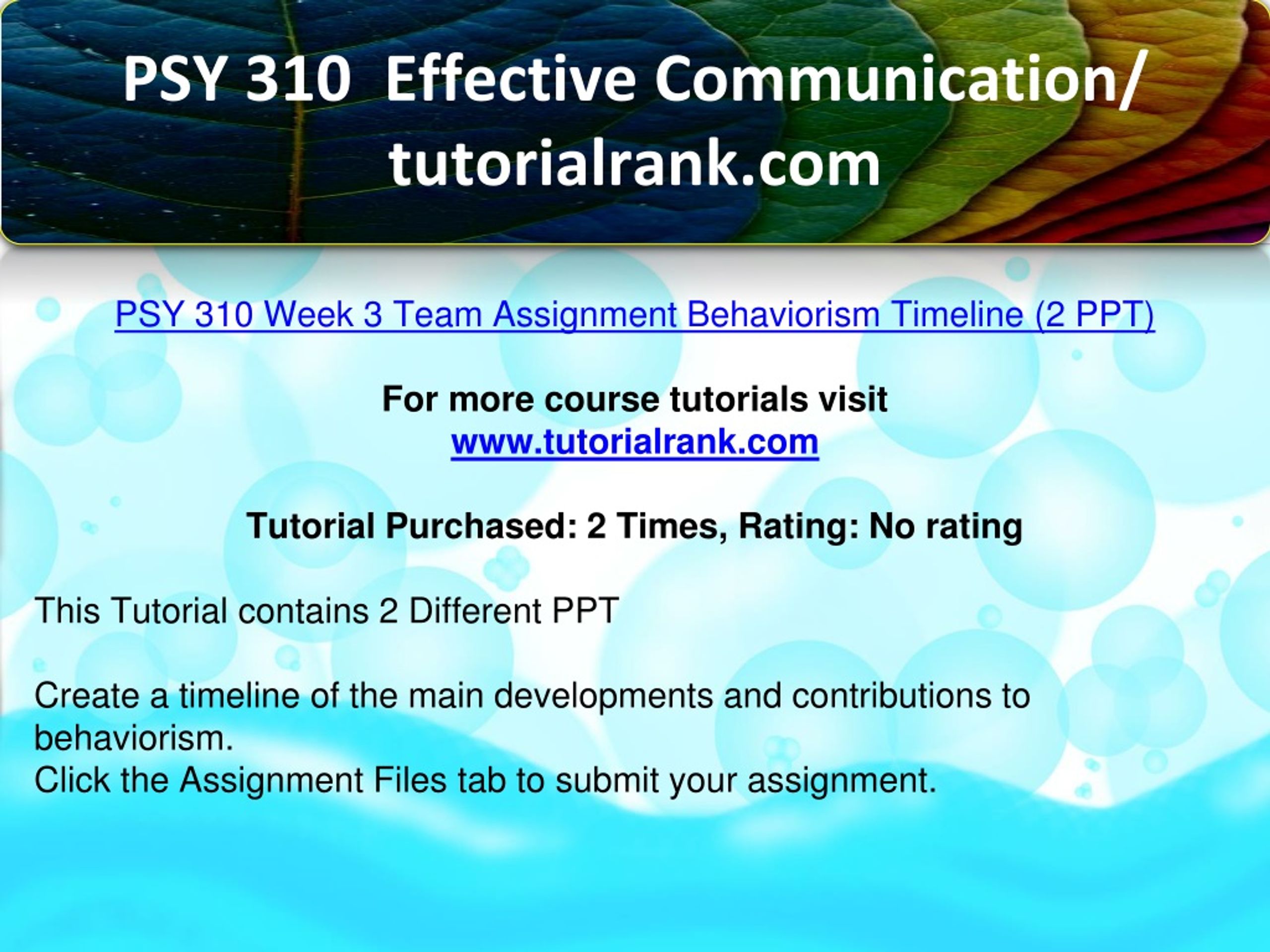 PSY 310 Effective Communication/ tutorialrank.com

PSY 310 Week 3 Team Assignment Behaviorism Timeline (2 PPT)

For more course tutorials visit
www.tutorialrank.com

Tutorial Purchased: 2 Times, Rating: No rating

This Tutorial contains 2 Different PPT

Create a timeline of the main developments and contributions to behaviorism.
Click the Assignment Files tab to submit your assignment.